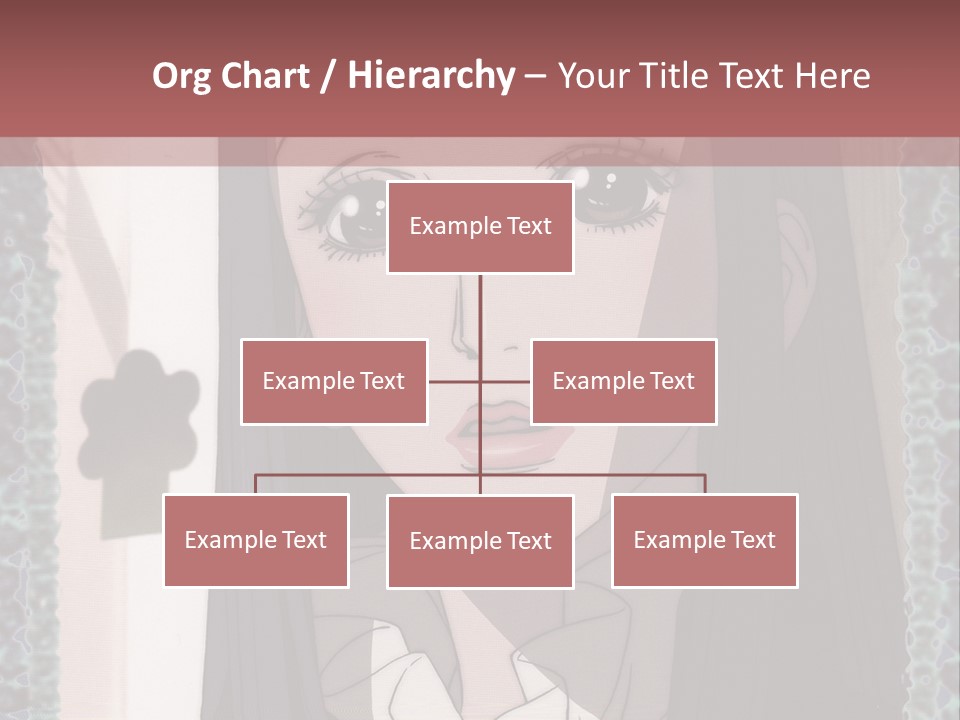 Org Chart / Hierarchy – Your Title Text Here

Example Text

Example Text

Example Text

Example Text

Example Text

Example Text